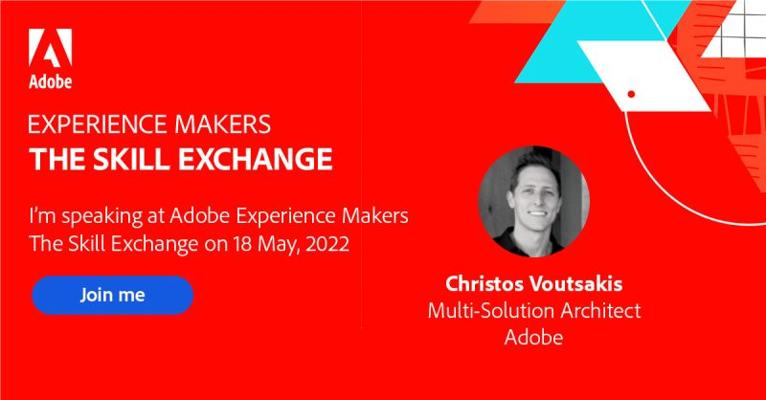 Adobe

EXPERIENCE MAKERS
THE SKILL EXCHANGE

I'm speaking at Adobe Experience Makers The Skill Exchange on 18 May, 2022

Join me

Christos Voutsakis
Multi-Solution Architect
Adobe